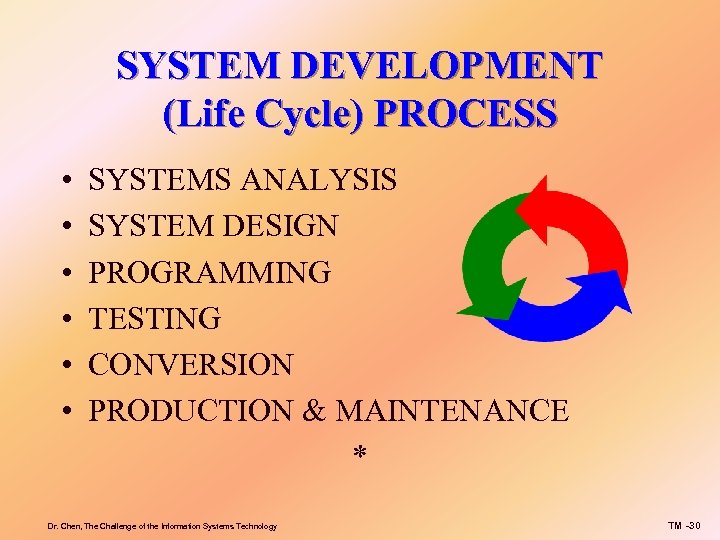 SYSTEM DEVELOPMENT
(Life Cycle) PROCESS

• SYSTEMS ANALYSIS
• SYSTEM DESIGN
• PROGRAMMING
• TESTING
• CONVERSION
• PRODUCTION & MAINTENANCE

*

Dr. Chen, The Challenge of the Information Systems Technology

TM -30